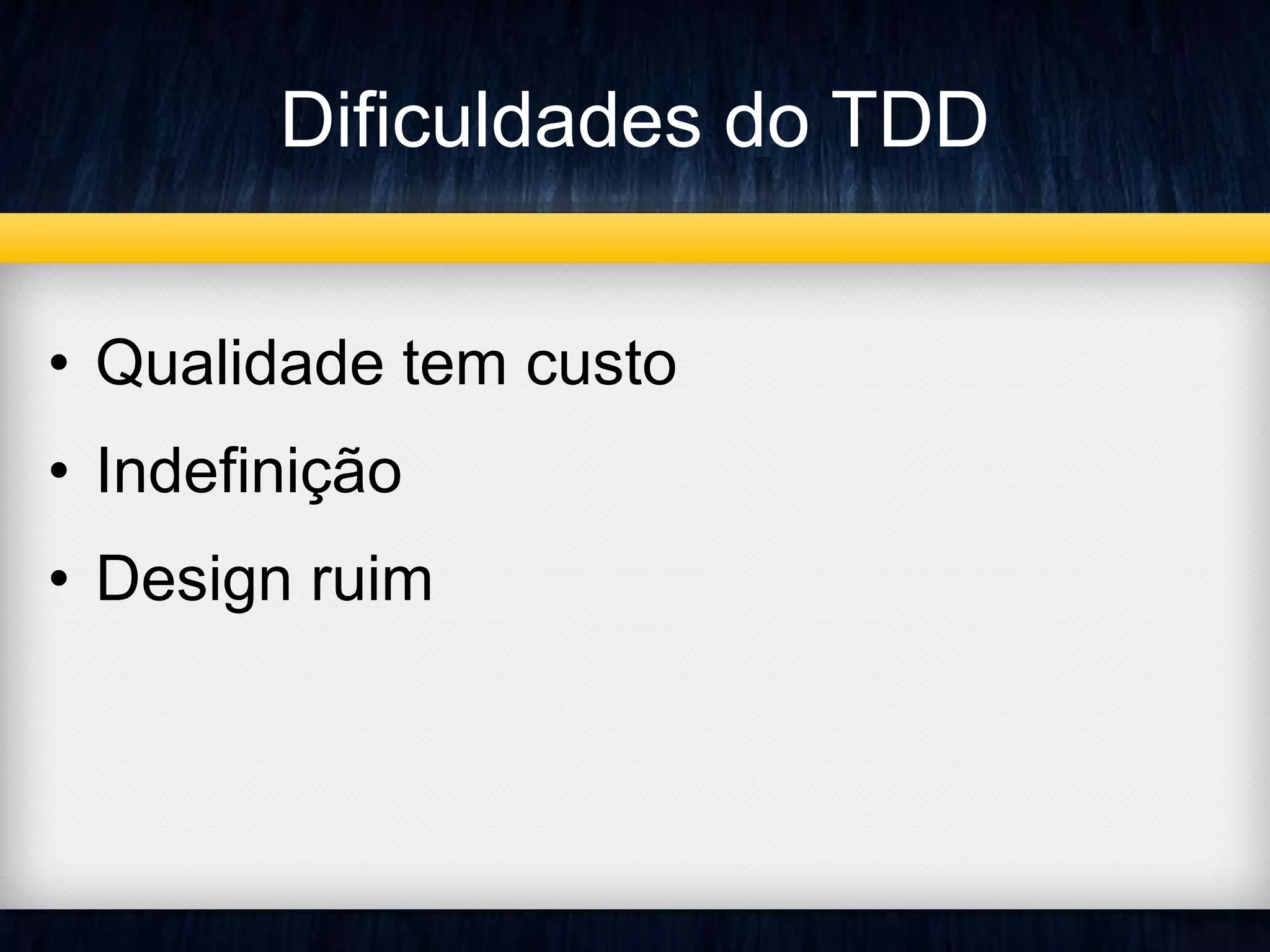 Dificuldades do TDD

• Qualidade tem custo
• Indefinição
• Design ruim